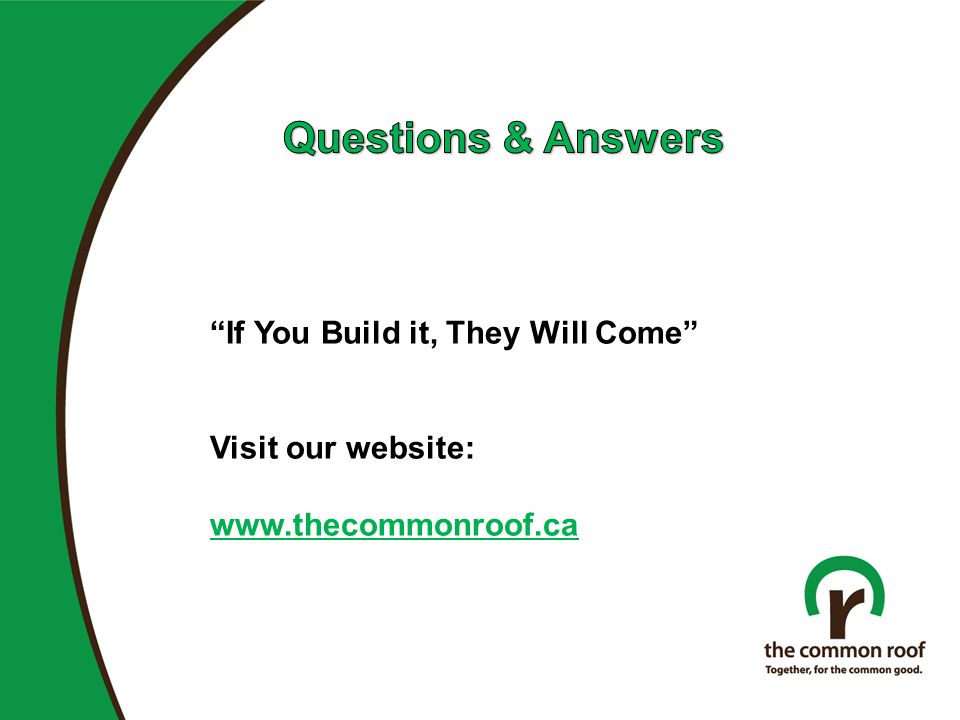 Questions & Answers

“If You Build it, They Will Come”

Visit our website:

www.thecommonroof.ca

r
the common roof
Together, for the common good.